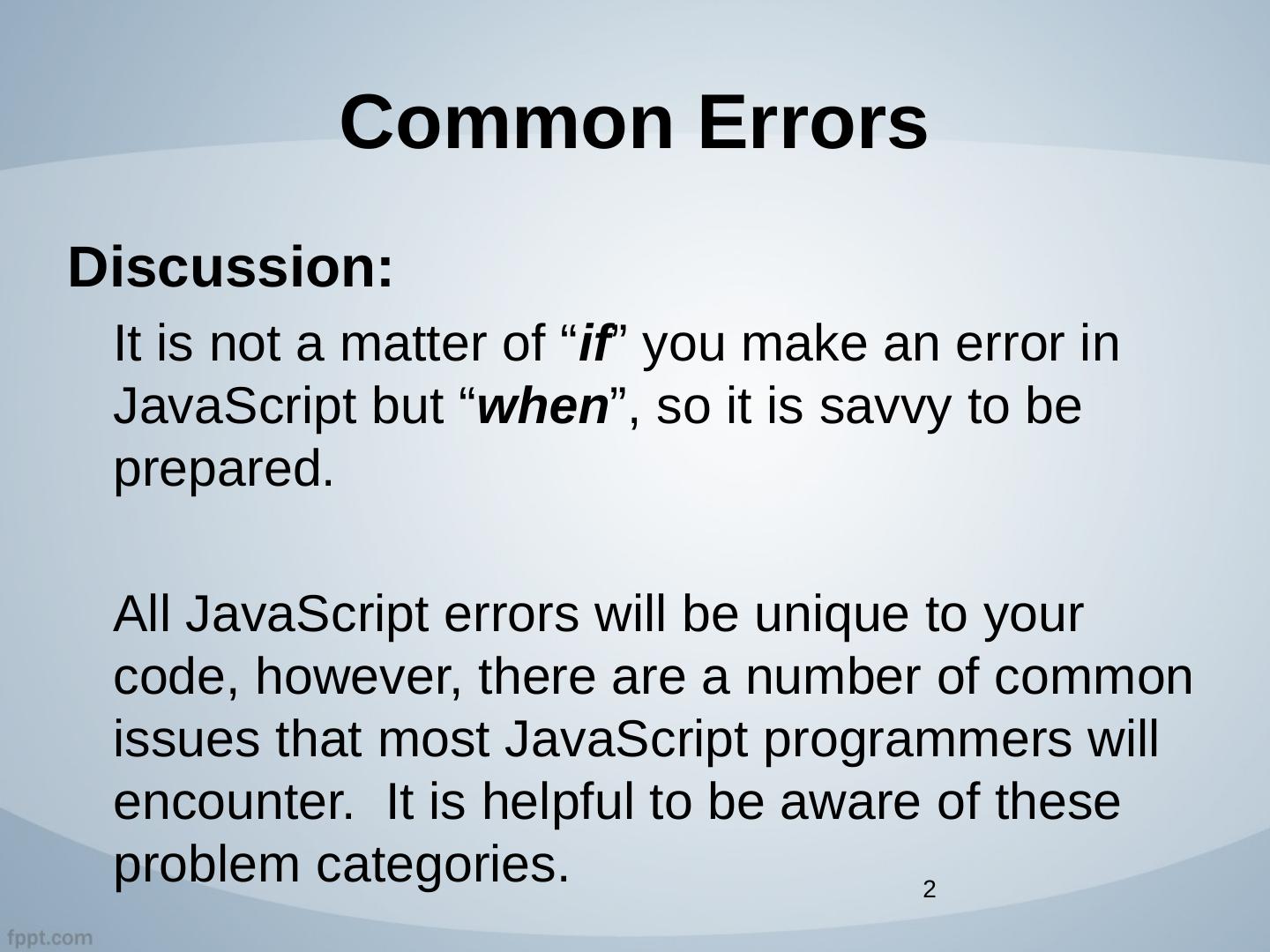 Common Errors

Discussion:

It is not a matter of “if” you make an error in JavaScript but “when”, so it is savvy to be prepared.

All JavaScript errors will be unique to your code, however, there are a number of common issues that most JavaScript programmers will encounter.  It is helpful to be aware of these problem categories.

2

fppt.com